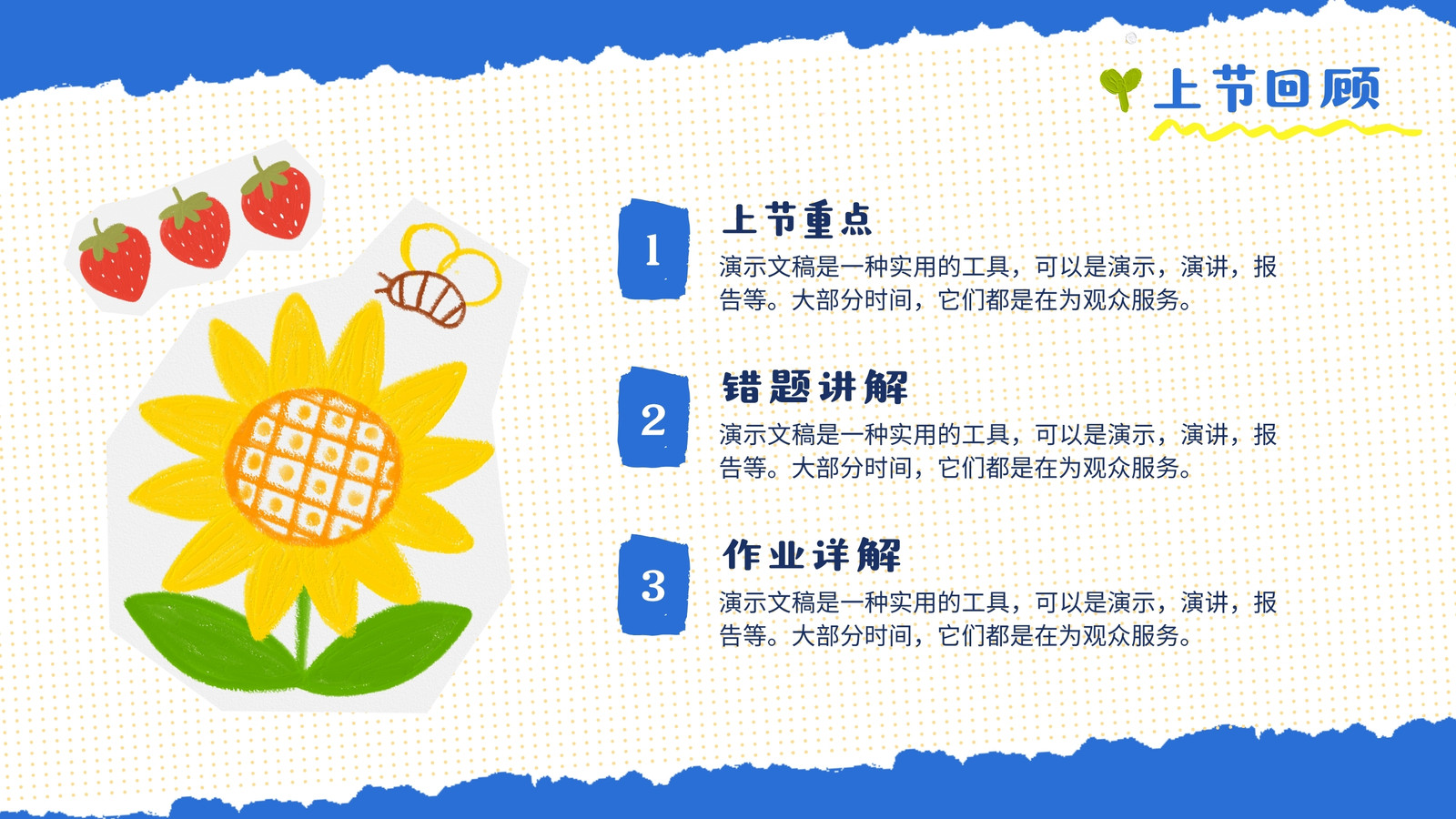 上节回顾

1
上节重点
演示文稿是一种实用的工具，可以是演示，演讲，报告等。大部分时间，它们都是在为观众服务。

2
错题讲解
演示文稿是一种实用的工具，可以是演示，演讲，报告等。大部分时间，它们都是在为观众服务。

3
作业详解
演示文稿是一种实用的工具，可以是演示，演讲，报告等。大部分时间，它们都是在为观众服务。